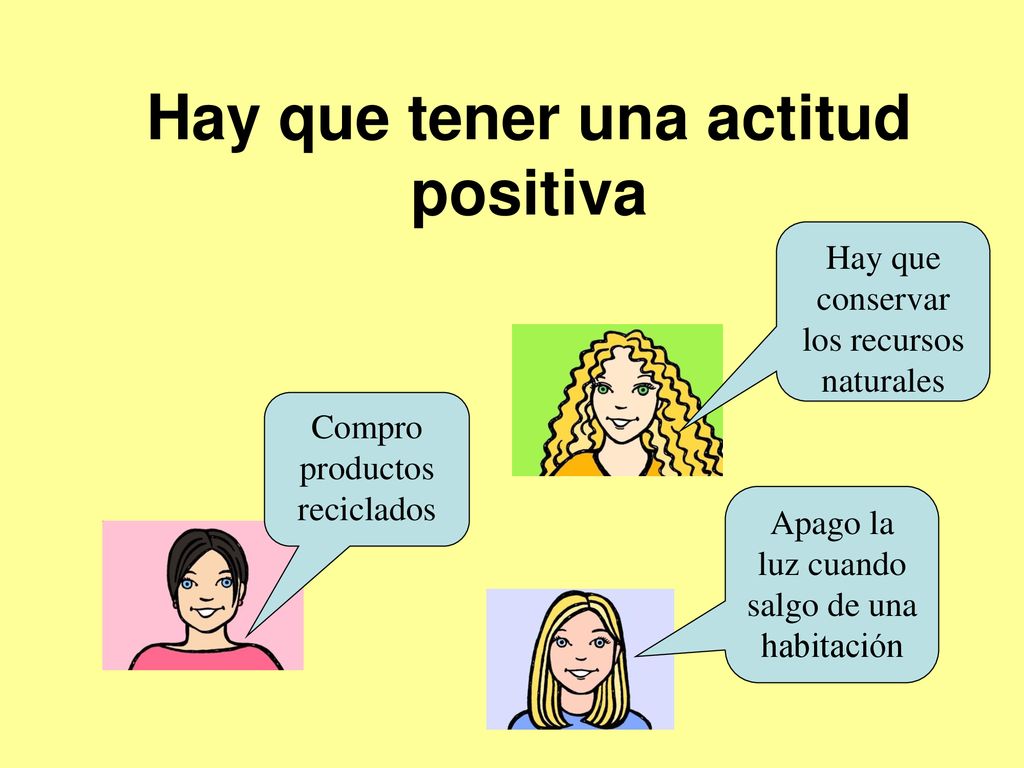 Hay que tener una actitud positiva

Hay que conservar los recursos naturales

Compro productos reciclados

Apago la luz cuando salgo de una habitación